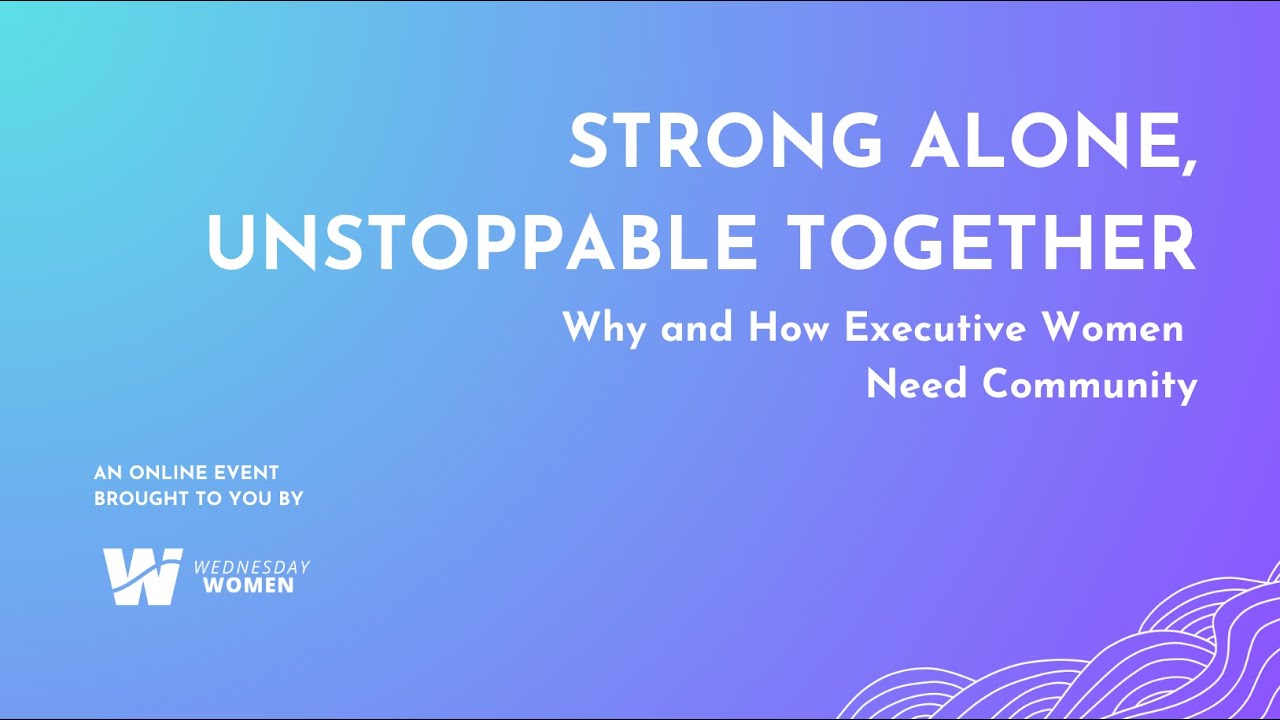 STRONG ALONE, UNSTOPPABLE TOGETHER

Why and How Executive Women Need Community

AN ONLINE EVENT BROUGHT TO YOU BY

W WEDNESDAY WOMEN